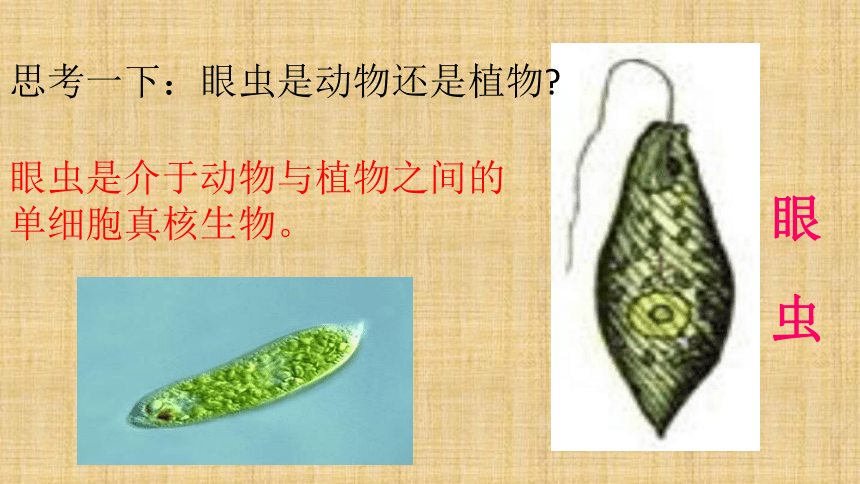 思考一下：眼虫是动物还是植物?

眼虫是介于动物与植物之间的单细胞真核生物。

眼虫